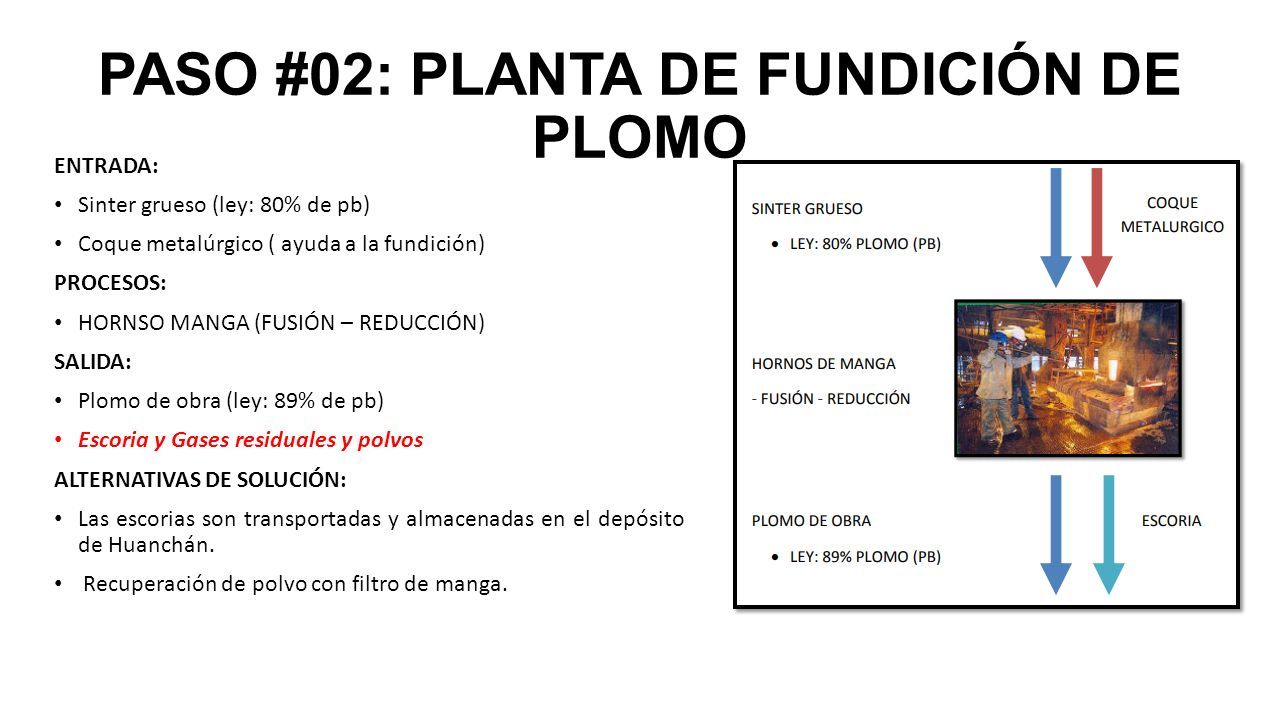 PASO #02: PLANTA DE FUNDICIÓN DE PLOMO

ENTRADA:

• Sinter grueso (ley: 80% de pb)

• Coque metalúrgico ( ayuda a la fundición)

PROCESOS:

• HORNSO MANGA (FUSIÓN – REDUCCIÓN)

SALIDA:

• Plomo de obra (ley: 89% de pb)

• Escoria y Gases residuales y polvos

ALTERNATIVAS DE SOLUCIÓN:

• Las escorias son transportadas y almacenadas en el depósito de Huanchán.

• Recuperación de polvo con filtro de manga.

SINTER GRUESO

• LEY: 80% PLOMO (PB)

COQUE METALURGICO

HORNOS DE MANGA

- FUSIÓN - REDUCCIÓN

PLOMO DE OBRA

• LEY: 89% PLOMO (PB)

ESCORIA